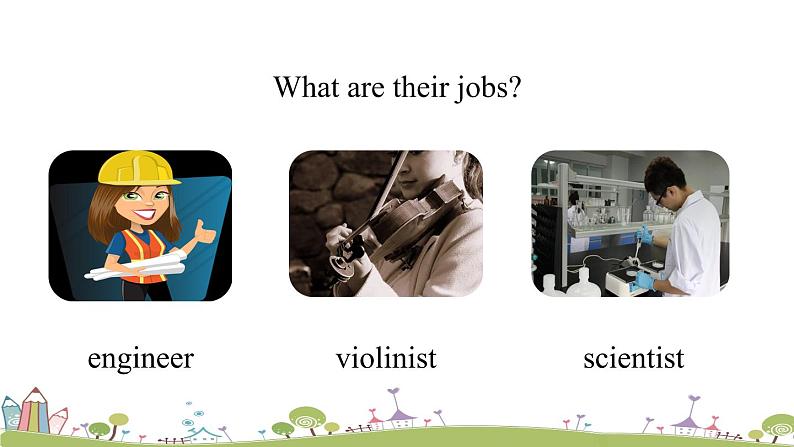 What are their jobs?

engineer

violinist

scientist